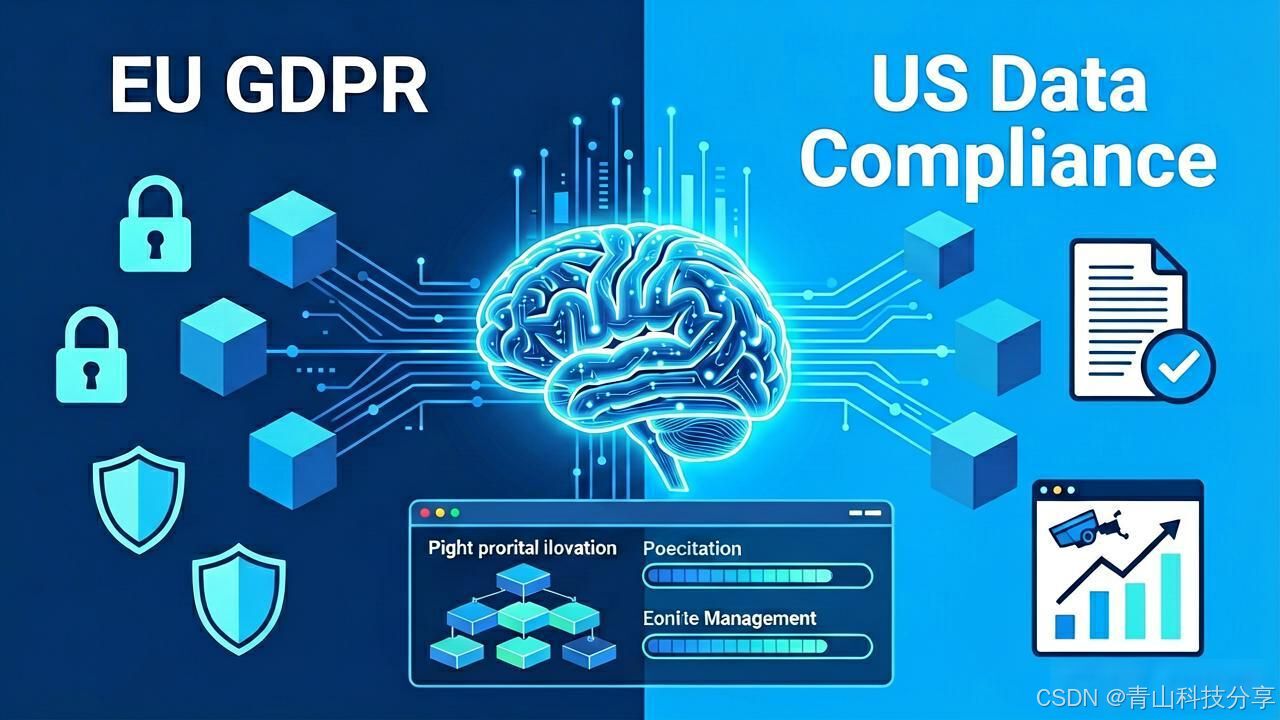 EU GDPR

US Data Compliance

Pight prorital ilovation

Poecitation

Eonite Management

CSDN @青山科技分享